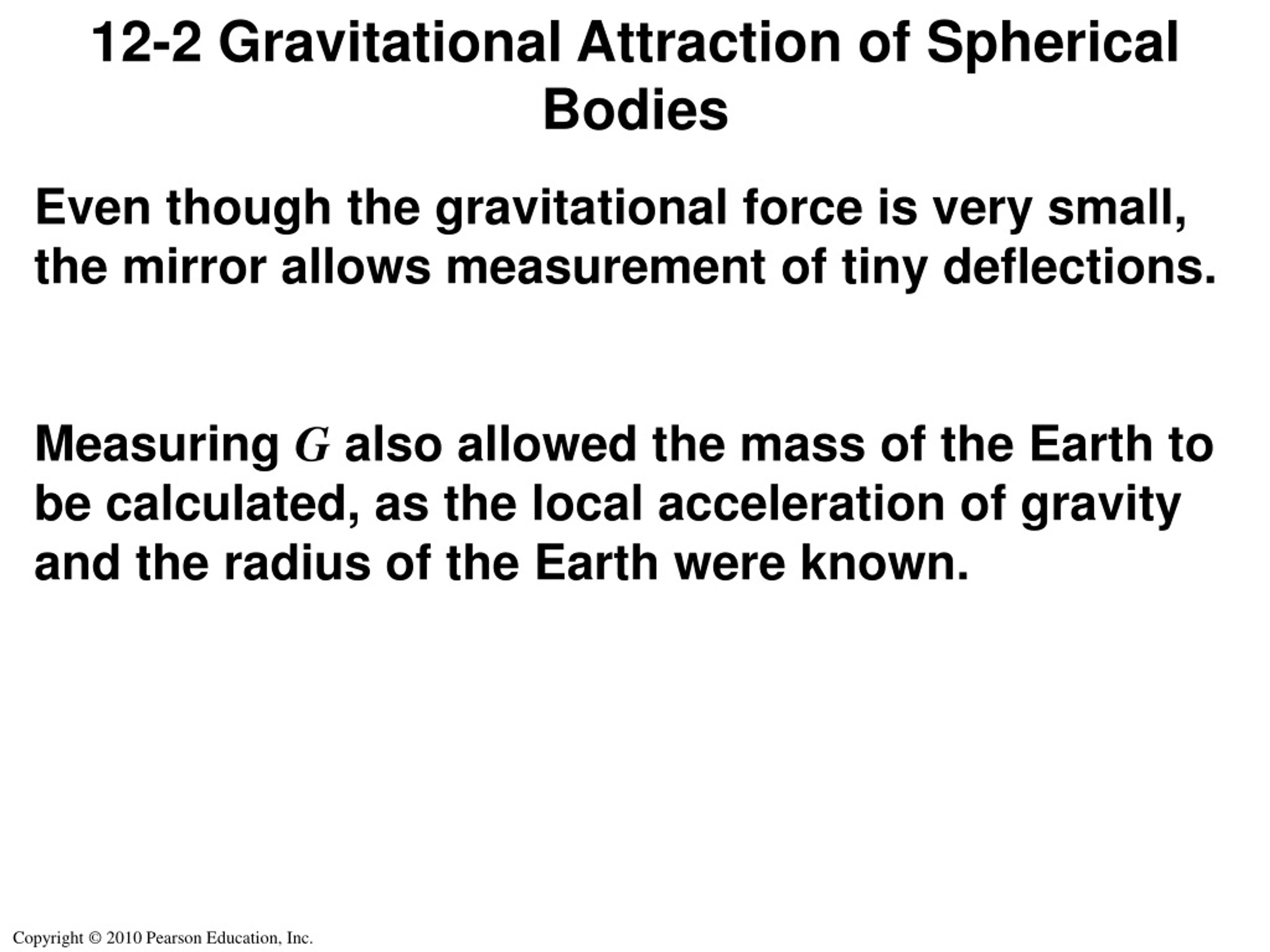 12-2 Gravitational Attraction of Spherical Bodies

Even though the gravitational force is very small, the mirror allows measurement of tiny deflections.

Measuring $G$ also allowed the mass of the Earth to be calculated, as the local acceleration of gravity and the radius of the Earth were known.

Copyright © 2010 Pearson Education, Inc.